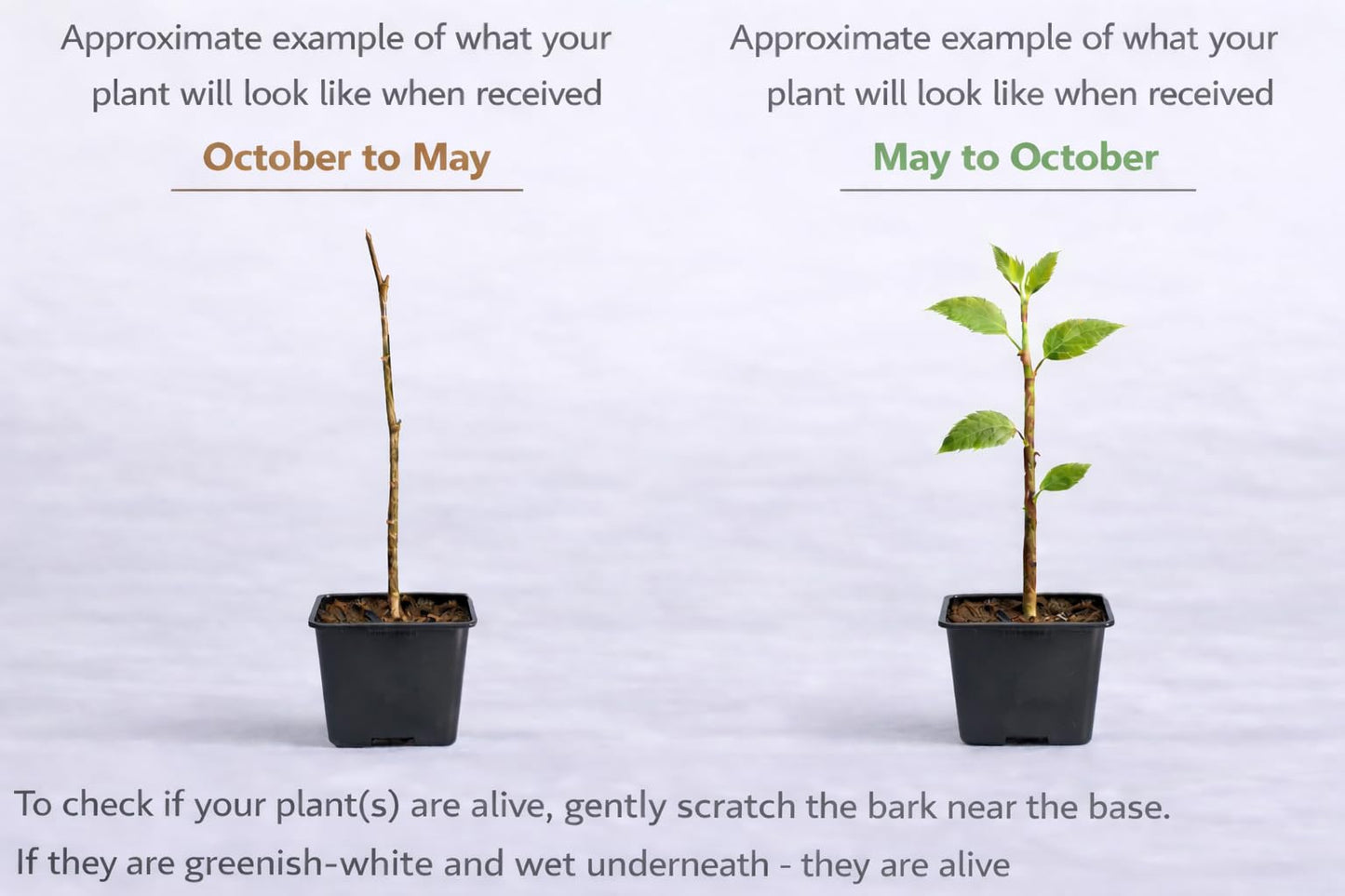 Approximate example of what your plant will look like when received

October to May

Approximate example of what your plant will look like when received

May to October

To check if your plant(s) are alive, gently scratch the bark near the base.

If they are greenish-white and wet underneath - they are alive